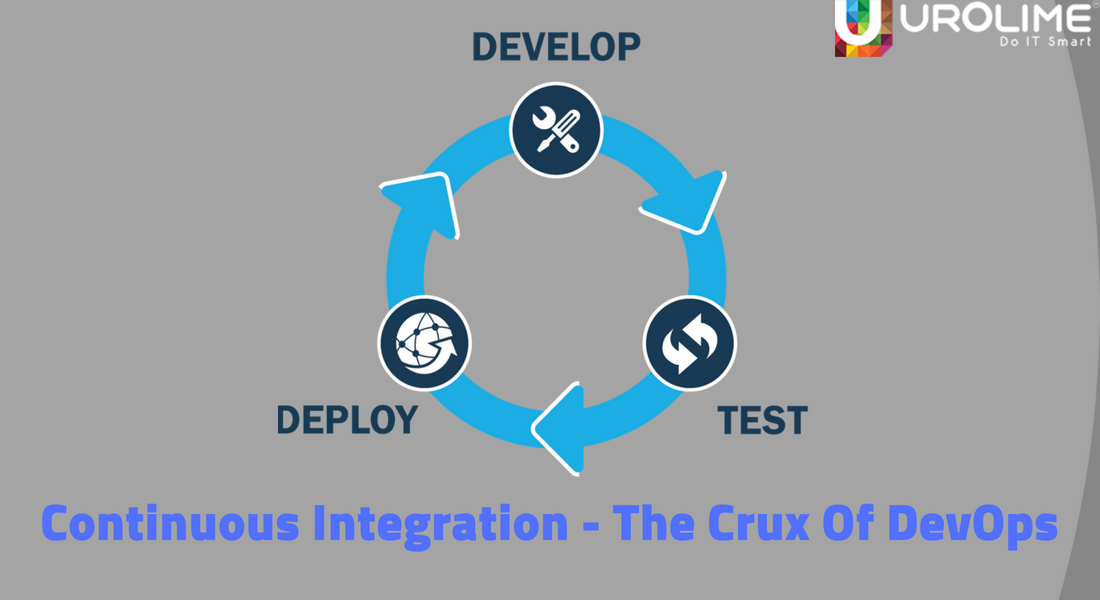 UROLIME
Do IT Smart

DEVELOP

TEST

DEPLOY

Continuous Integration - The Crux Of DevOps